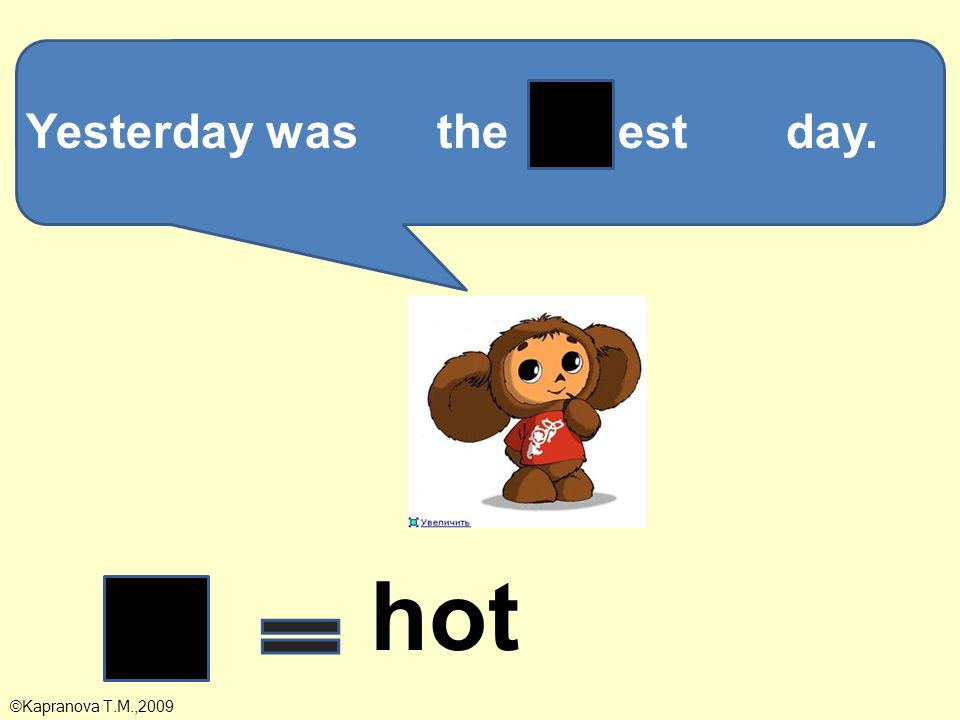 Yesterday was the est day.

Увеличить

= hot

©Kapranova T.M.,2009